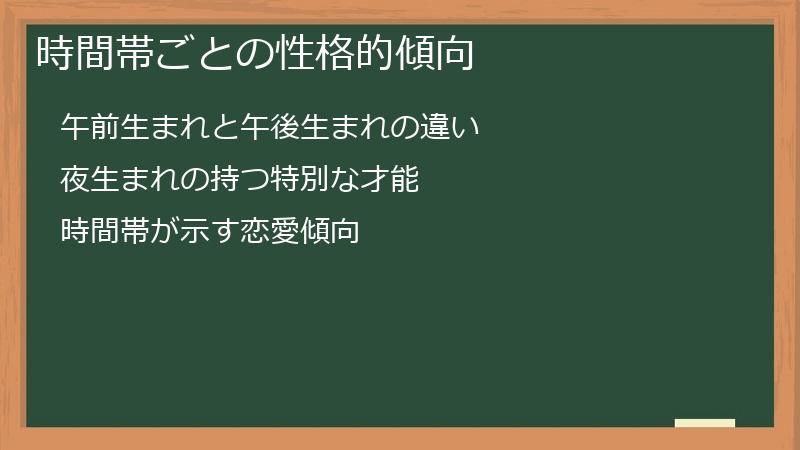 時間帯ごとの性格的傾向

午前生まれと午後生まれの違い

夜生まれの持つ特別な才能

時間帯が示す恋愛傾向